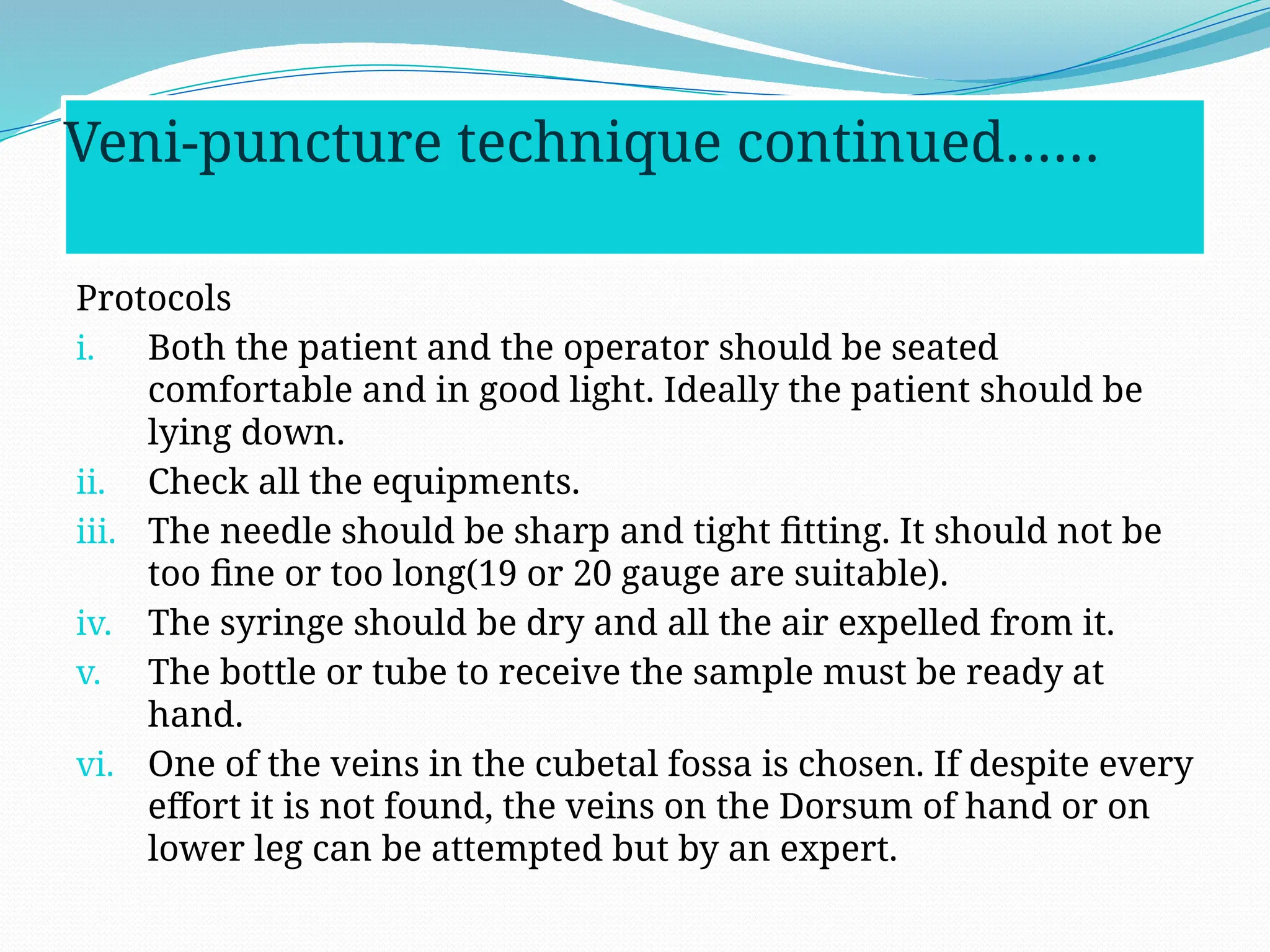 Veni-puncture technique continued……

Protocols

i. Both the patient and the operator should be seated comfortable and in good light. Ideally the patient should be lying down.

ii. Check all the equipments.

iii. The needle should be sharp and tight fitting. It should not be too fine or too long(19 or 20 gauge are suitable).

iv. The syringe should be dry and all the air expelled from it.

v. The bottle or tube to receive the sample must be ready at hand.

vi. One of the veins in the cubetal fossa is chosen. If despite every effort it is not found, the veins on the Dorsum of hand or on lower leg can be attempted but by an expert.